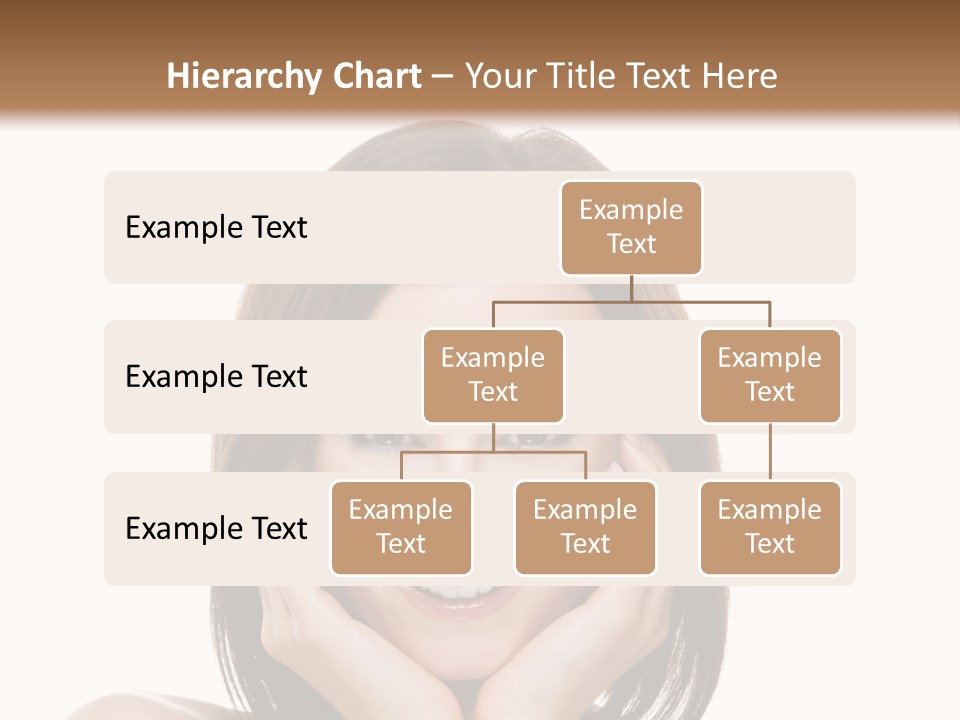 Hierarchy Chart – Your Title Text Here

Example Text

Example Text

Example Text

Example Text

Example Text

Example Text

Example Text

Example Text

Example Text